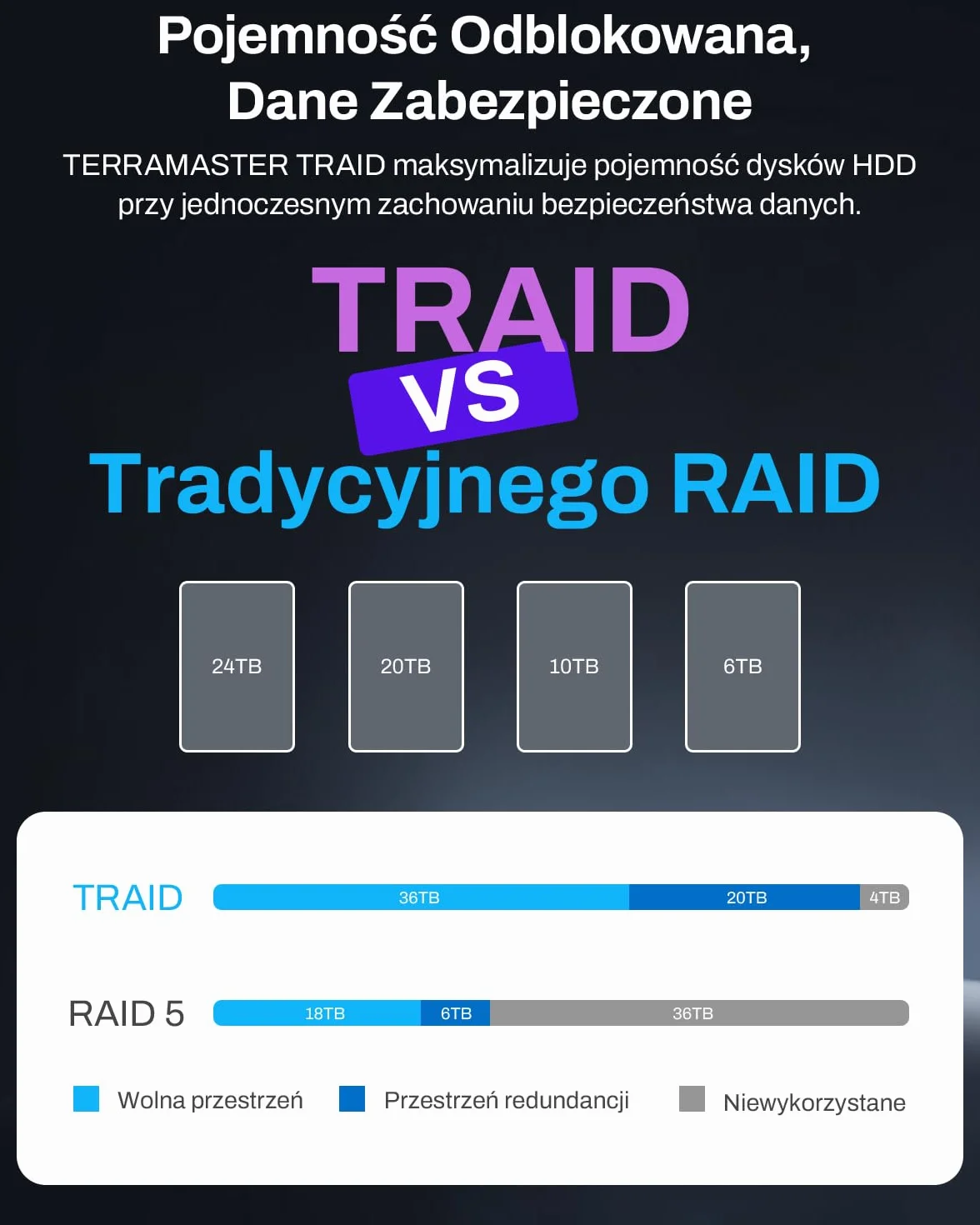 Pojemność Odblokowana, Dane Zabezpieczone

TERRAMASTER TRAID maksymalizuje pojemność dysków HDD przy jednoczesnym zachowaniu bezpieczeństwa danych.

TRAID
VS
Tradycyjnego RAID

24TB
20TB
10TB
6TB

TRAID 36TB 20TB 4TB

RAID 5 18TB 6TB 36TB

Wolna przestrzeń
Przestrzeń redundancji
Niewykorzystane